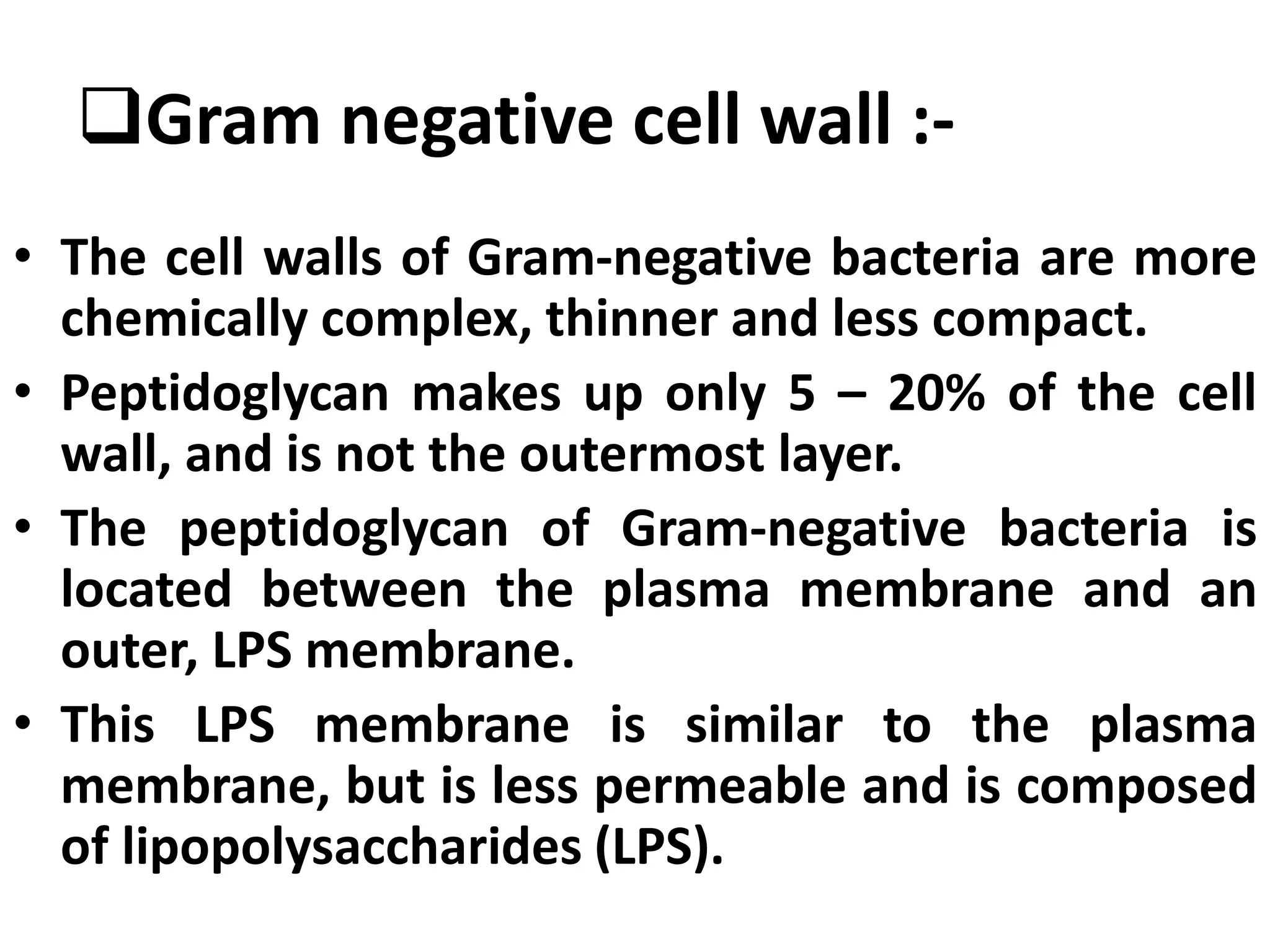 ❑Gram negative cell wall :-

• The cell walls of Gram-negative bacteria are more chemically complex, thinner and less compact.

• Peptidoglycan makes up only 5 – 20% of the cell wall, and is not the outermost layer.

• The peptidoglycan of Gram-negative bacteria is located between the plasma membrane and an outer, LPS membrane.

• This LPS membrane is similar to the plasma membrane, but is less permeable and is composed of lipopolysaccharides (LPS).